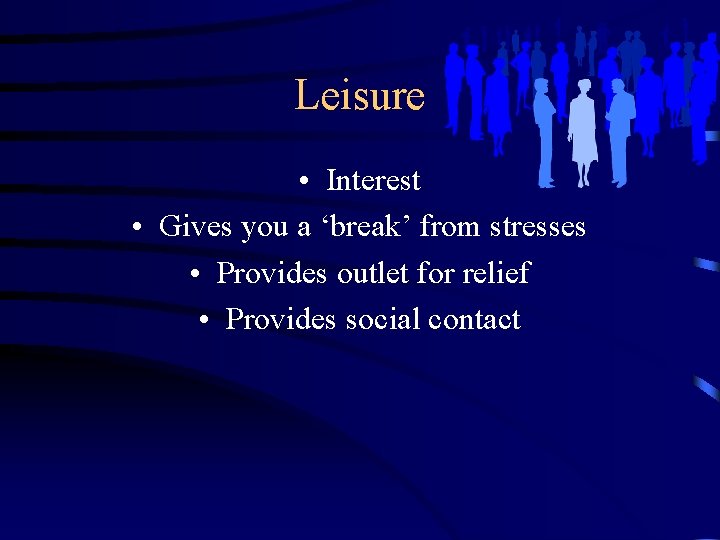 Leisure

• Interest
• Gives you a ‘break’ from stresses
• Provides outlet for relief
• Provides social contact